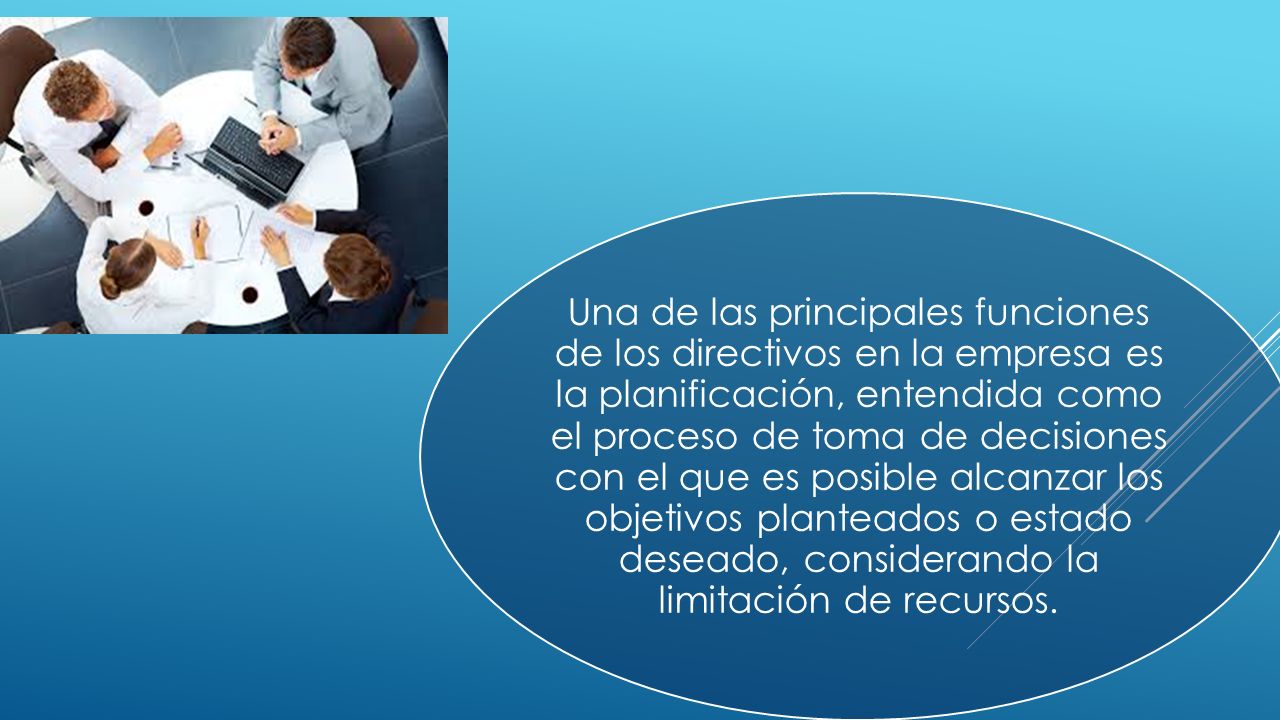 Una de las principales funciones de los directivos en la empresa es la planificación, entendida como el proceso de toma de decisiones con el que es posible alcanzar los objetivos planteados o estado deseado, considerando la limitación de recursos.